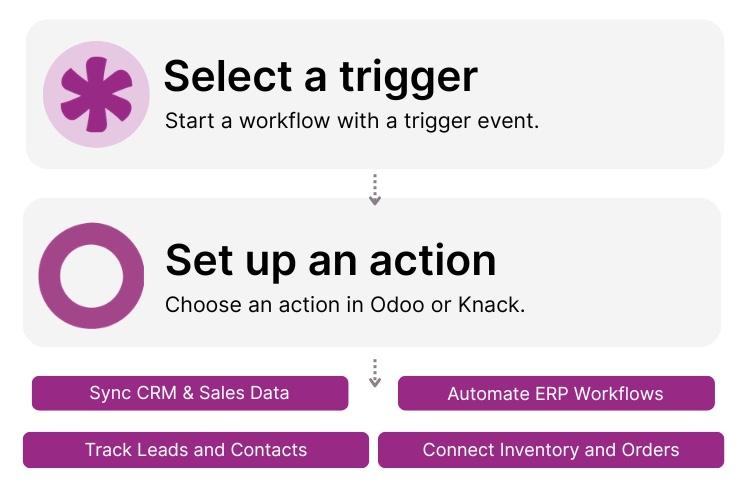 Select a trigger

Start a workflow with a trigger event.

Set up an action

Choose an action in Odoo or Knack.

Sync CRM & Sales Data

Automate ERP Workflows

Track Leads and Contacts

Connect Inventory and Orders